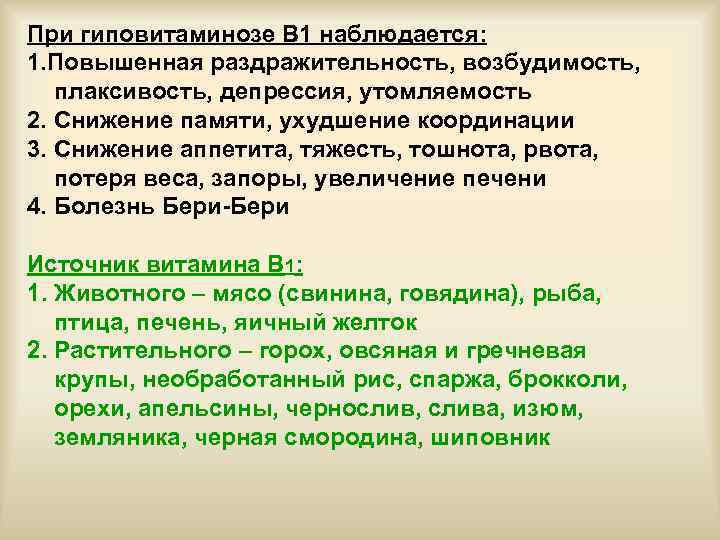 При гиповитаминозе В1 наблюдается:
1.Повышенная раздражительность, возбудимость, плаксивость, депрессия, утомляемость
2. Снижение памяти, ухудшение координации
3. Снижение аппетита, тяжесть, тошнота, рвота, потеря веса, запоры, увеличение печени
4. Болезнь Бери-Бери

Источник витамина В1:
1. Животного – мясо (свинина, говядина), рыба, птица, печень, яичный желток
2. Растительного – горох, овсяная и гречневая крупы, необработанный рис, спаржа, брокколи, орехи, апельсины, чернослив, слива, изюм, земляника, черная смородина, шиповник